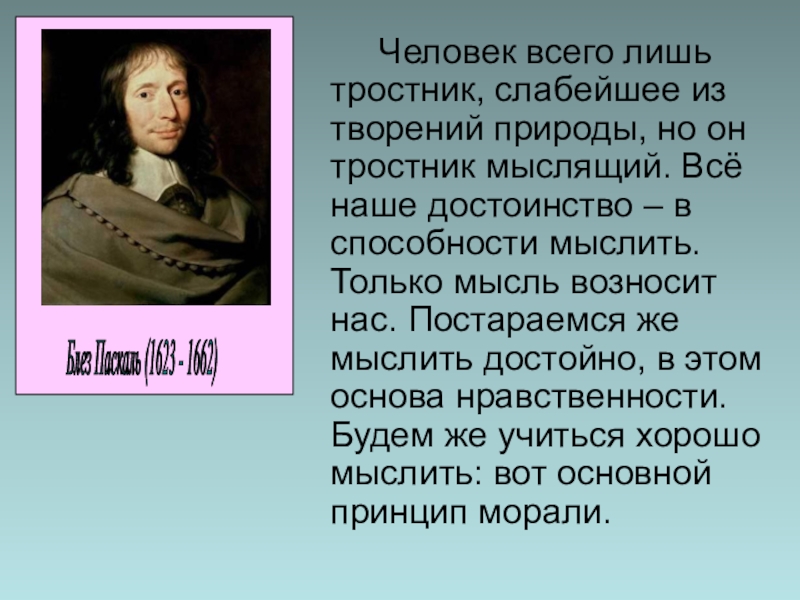 Блез Паскаль (1623 - 1662)

Человек всего лишь тростник, слабейшее из творений природы, но он тростник мыслящий. Всё наше достоинство – в способности мыслить. Только мысль возносит нас. Постараемся же мыслить достойно, в этом основа нравственности. Будем же учиться хорошо мыслить: вот основной принцип морали.